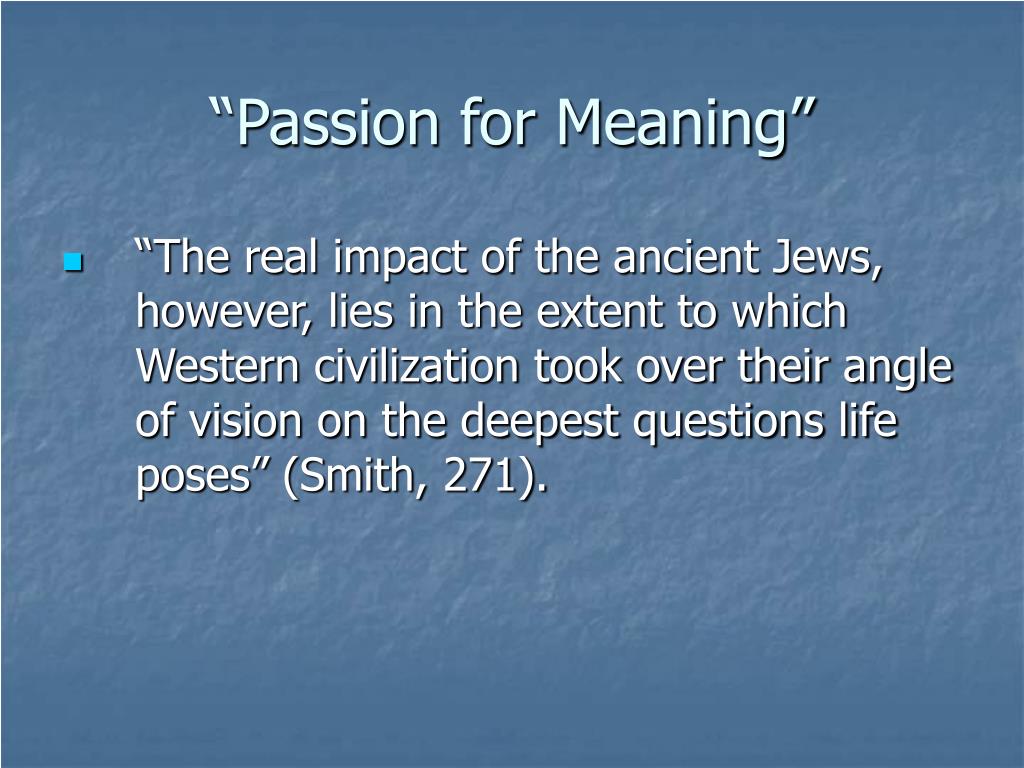 “Passion for Meaning”

“The real impact of the ancient Jews, however, lies in the extent to which Western civilization took over their angle of vision on the deepest questions life poses” (Smith, 271).